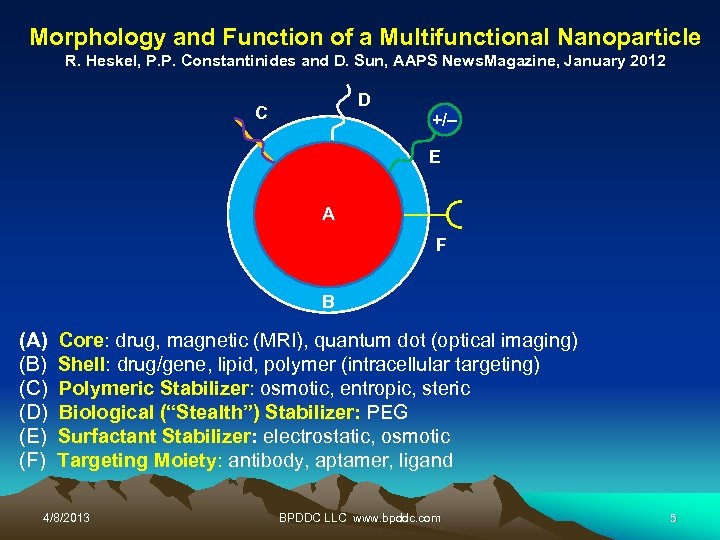 Morphology and Function of a Multifunctional Nanoparticle
R. Heskel, P.P. Constantinides and D. Sun, AAPS NewsMagazine, January 2012

C
D
+/–
E
A
F
B

(A) Core: drug, magnetic (MRI), quantum dot (optical imaging)
(B) Shell: drug/gene, lipid, polymer (intracellular targeting)
(C) Polymeric Stabilizer: osmotic, entropic, steric
(D) Biological (“Stealth”) Stabilizer: PEG
(E) Surfactant Stabilizer: electrostatic, osmotic
(F) Targeting Moiety: antibody, aptamer, ligand

4/8/2013
BPDDC LLC www.bpddc.com
5